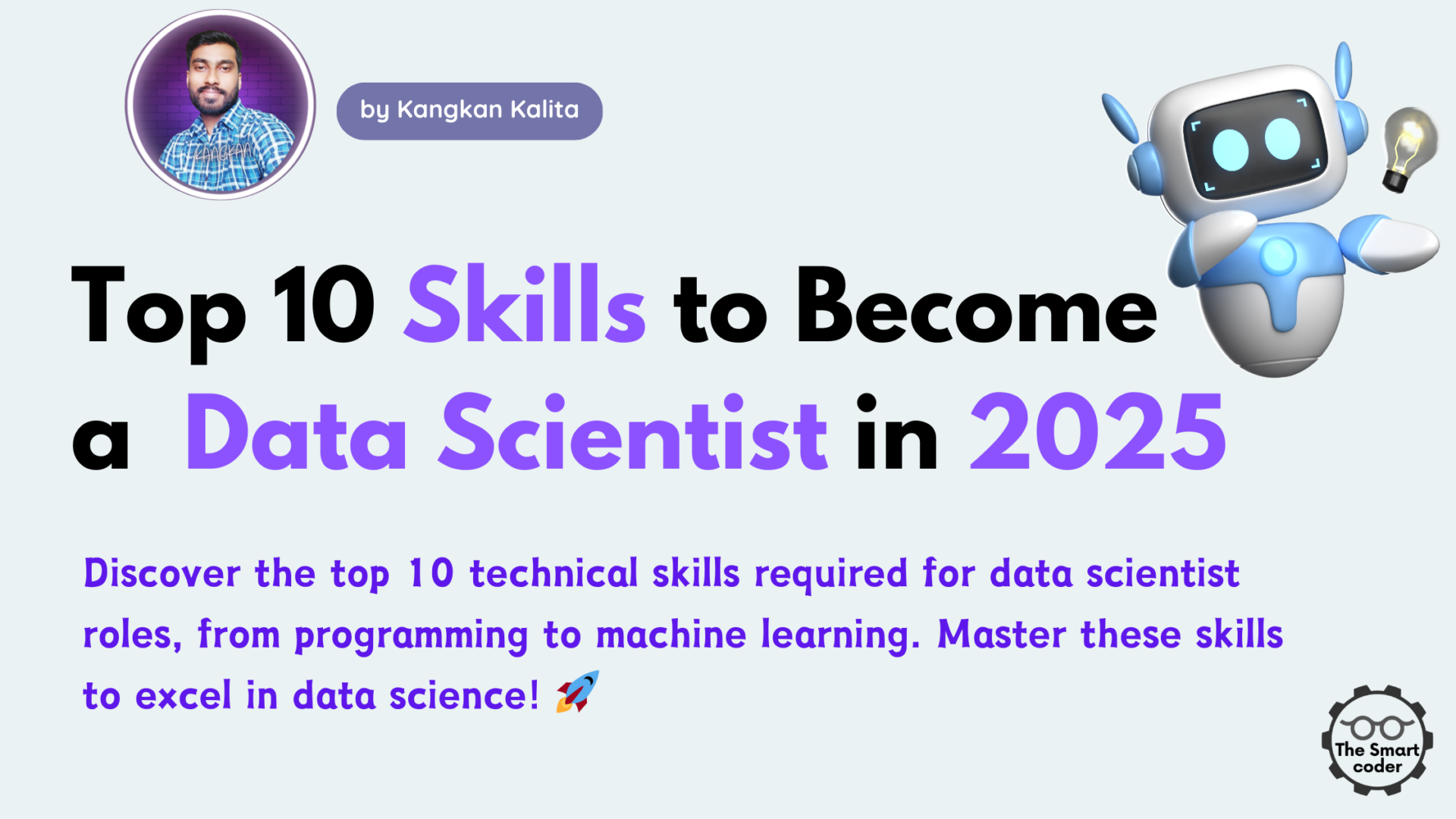 KANGKAN

by Kangkan Kalita

Top 10 Skills to Become a Data Scientist in 2025

Discover the top 10 technical skills required for data scientist roles, from programming to machine learning. Master these skills to excel in data science! 🚀

The Smart coder